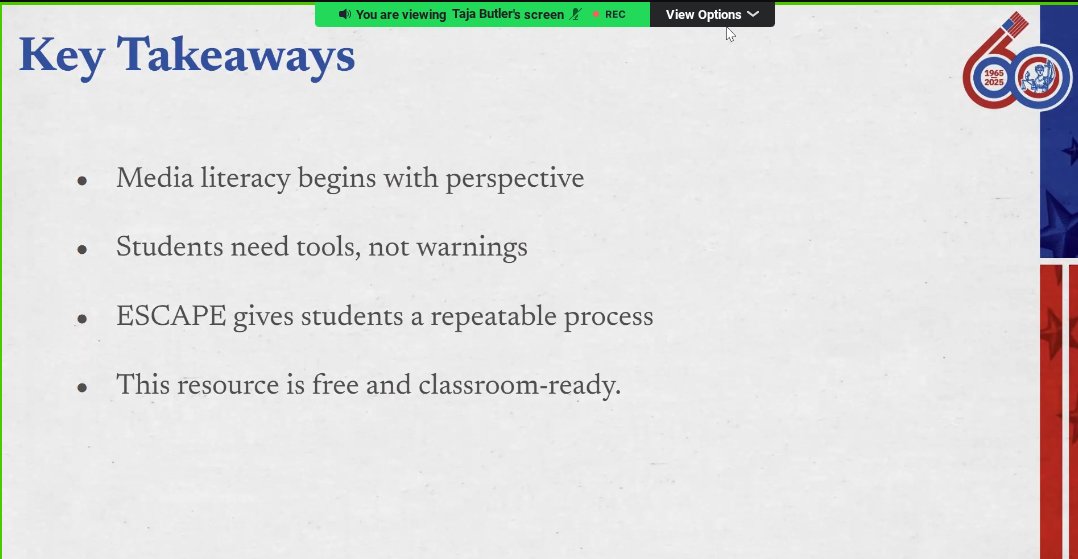 You are viewing Taja Butler's screen REC View Options

Key Takeaways

1965 2025

- Media literacy begins with perspective
- Students need tools, not warnings
- ESCAPE gives students a repeatable process
- This resource is free and classroom-ready.